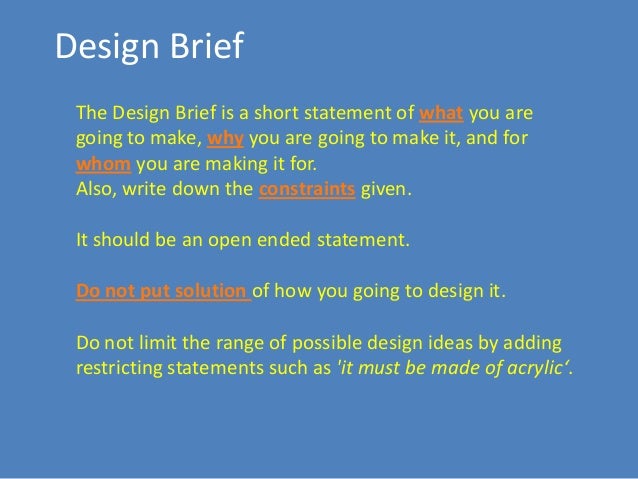 Design Brief

The Design Brief is a short statement of what you are going to make, why you are going to make it, and for whom you are making it for.
Also, write down the constraints given.

It should be an open ended statement.

Do not put solution of how you going to design it.

Do not limit the range of possible design ideas by adding restricting statements such as 'it must be made of acrylic'.